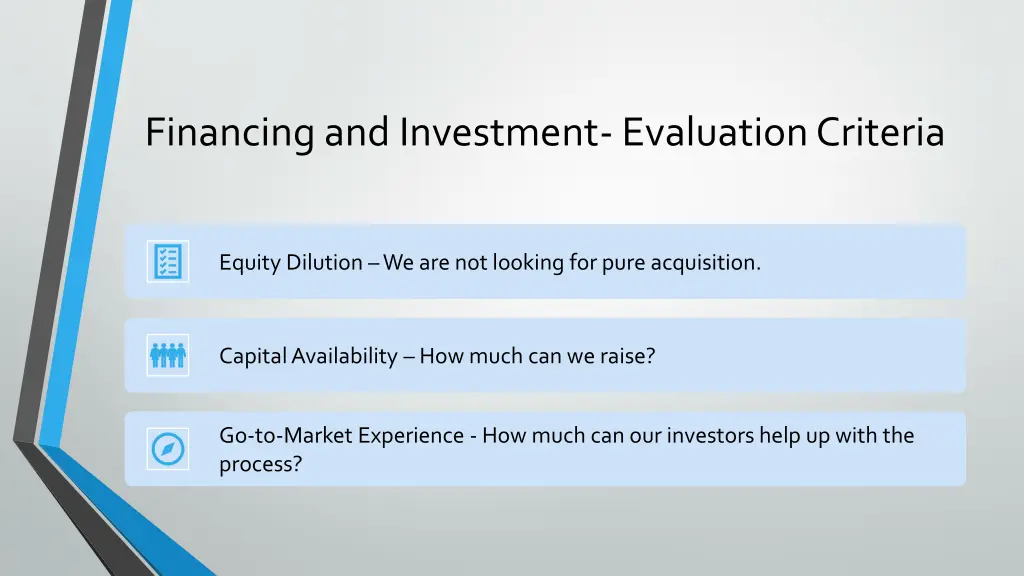 Financing and Investment- Evaluation Criteria

Equity Dilution – We are not looking for pure acquisition.

Capital Availability – How much can we raise?

Go-to-Market Experience - How much can our investors help up with the process?